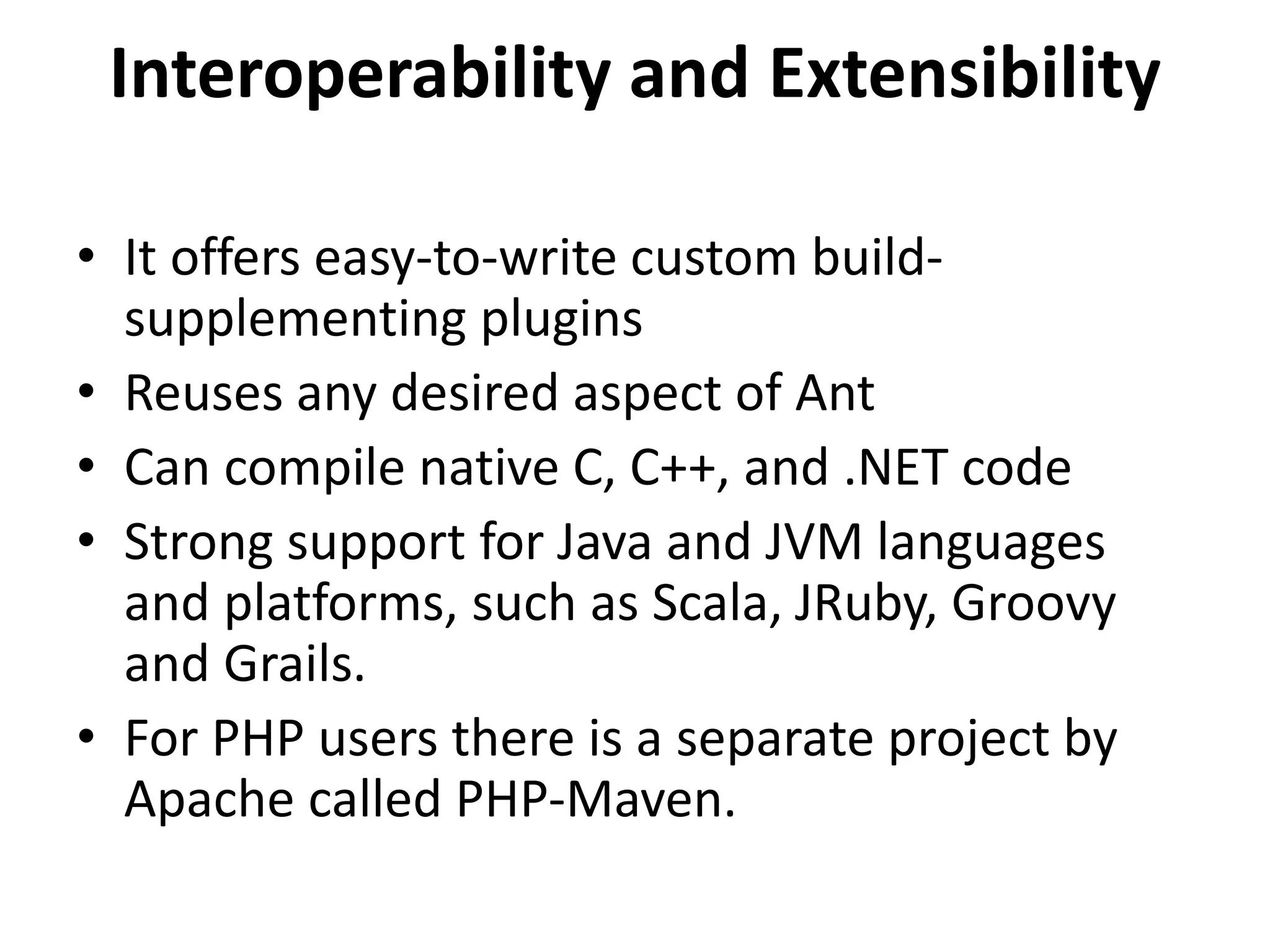 Interoperability and Extensibility

• It offers easy-to-write custom build-supplementing plugins
• Reuses any desired aspect of Ant
• Can compile native C, C++, and .NET code
• Strong support for Java and JVM languages and platforms, such as Scala, JRuby, Groovy and Grails.
• For PHP users there is a separate project by Apache called PHP-Maven.